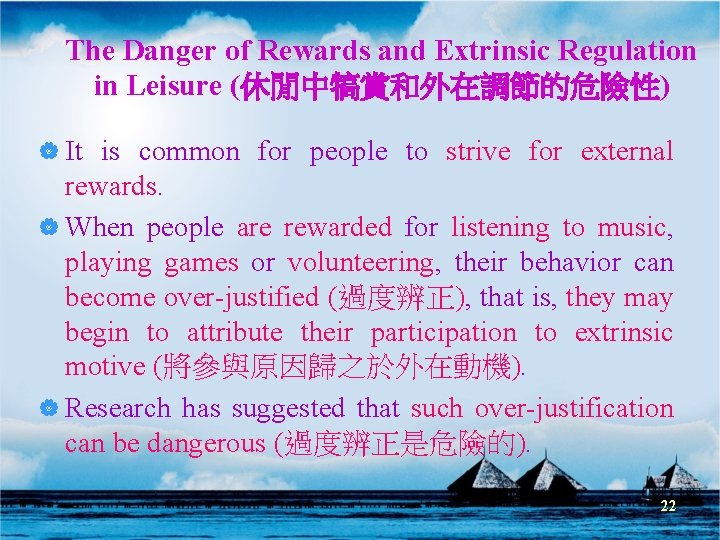 The Danger of Rewards and Extrinsic Regulation in Leisure (休閒中犒賞和外在調節的危險性)

It is common for people to strive for external rewards.

When people are rewarded for listening to music, playing games or volunteering, their behavior can become over-justified (過度辨正), that is, they may begin to attribute their participation to extrinsic motive (將參與原因歸之於外在動機).

Research has suggested that such over-justification can be dangerous (過度辨正是危險的).

22